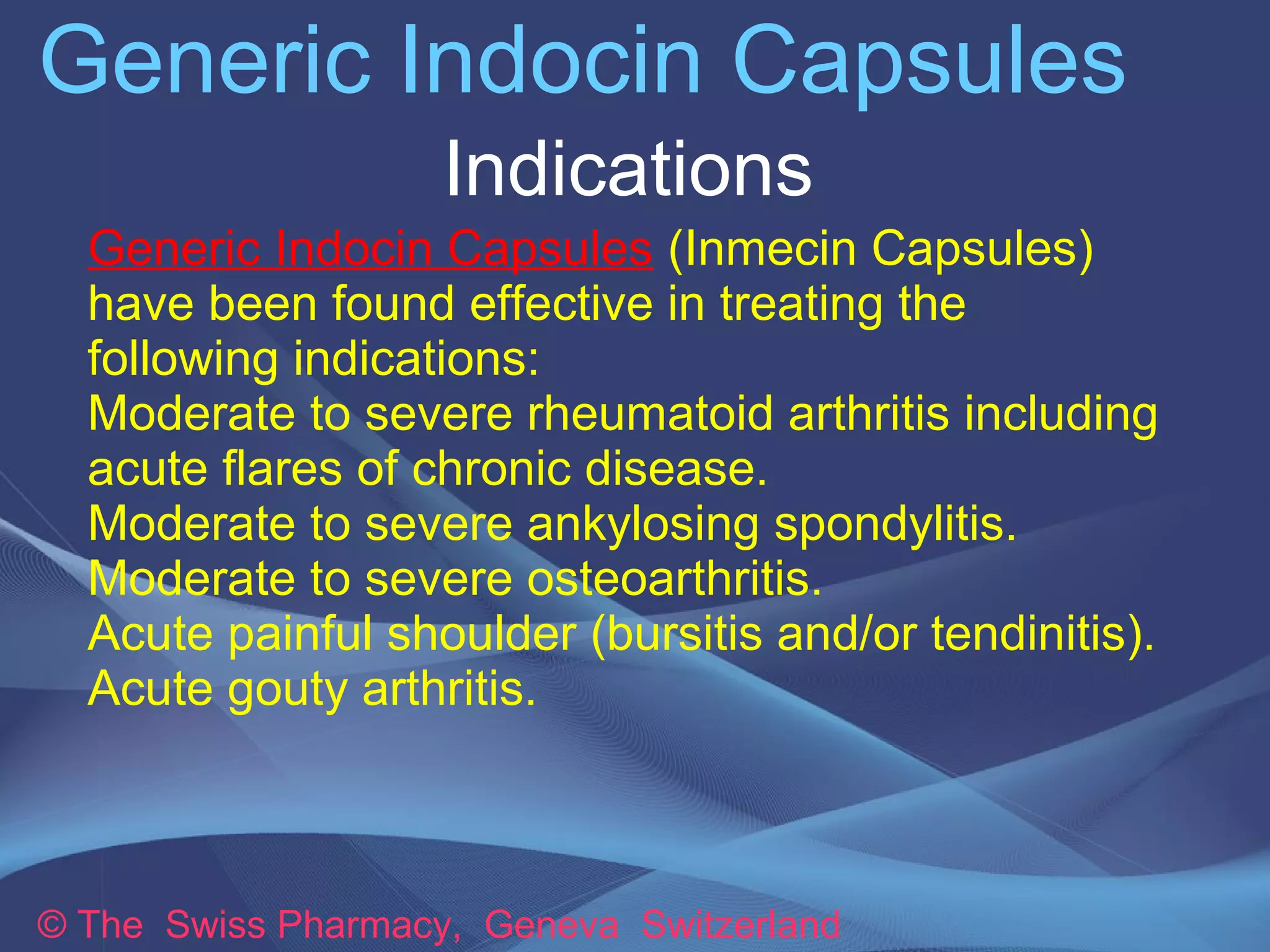 Generic Indocin Capsules

Indications

Generic Indocin Capsules (Inmecin Capsules) have been found effective in treating the following indications:
Moderate to severe rheumatoid arthritis including acute flares of chronic disease.
Moderate to severe ankylosing spondylitis.
Moderate to severe osteoarthritis.
Acute painful shoulder (bursitis and/or tendinitis).
Acute gouty arthritis.

© The Swiss Pharmacy, Geneva Switzerland